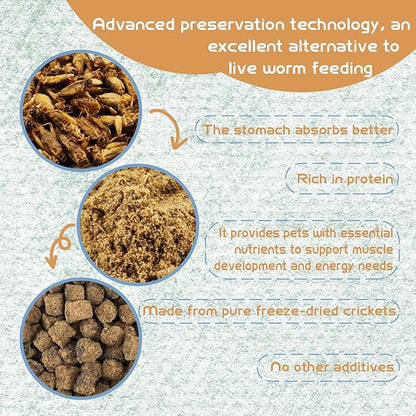 Advanced preservation technology, an excellent alternative to live worm feeding

The stomach absorbs better

Rich in protein

It provides pets with essential nutrients to support muscle development and energy needs

Made from pure freeze-dried crickets

No other additives